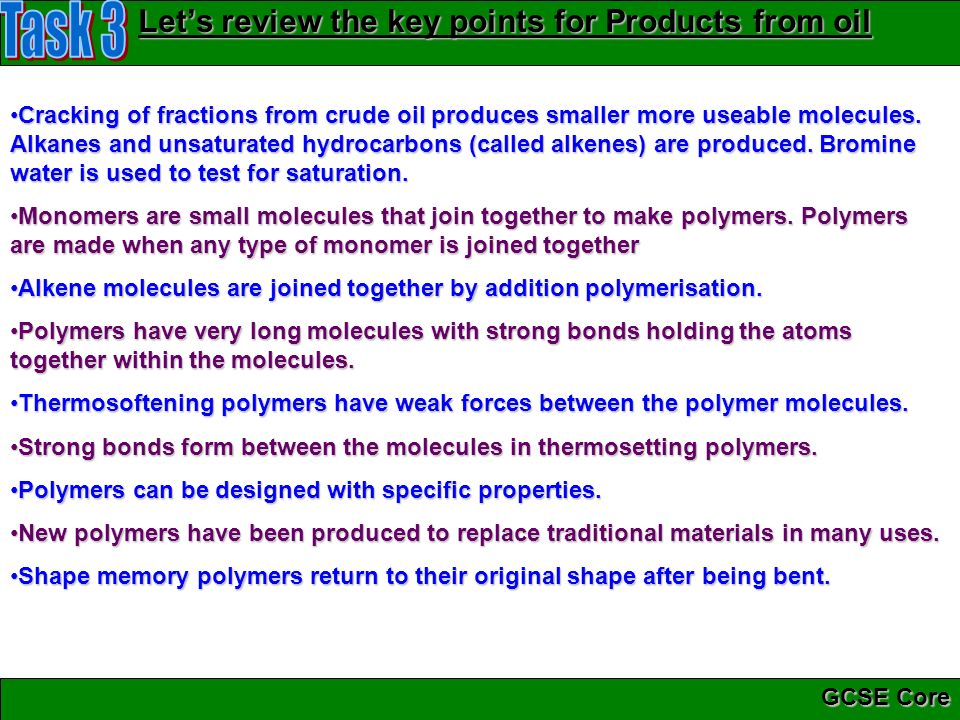 Task 3 Let's review the key points for Products from oil

•Cracking of fractions from crude oil produces smaller more useable molecules. Alkanes and unsaturated hydrocarbons (called alkenes) are produced. Bromine water is used to test for saturation.

•Monomers are small molecules that join together to make polymers. Polymers are made when any type of monomer is joined together

•Alkene molecules are joined together by addition polymerisation.

•Polymers have very long molecules with strong bonds holding the atoms together within the molecules.

•Thermosoftening polymers have weak forces between the polymer molecules.

•Strong bonds form between the molecules in thermosetting polymers.

•Polymers can be designed with specific properties.

•New polymers have been produced to replace traditional materials in many uses.

•Shape memory polymers return to their original shape after being bent.

GCSE Core